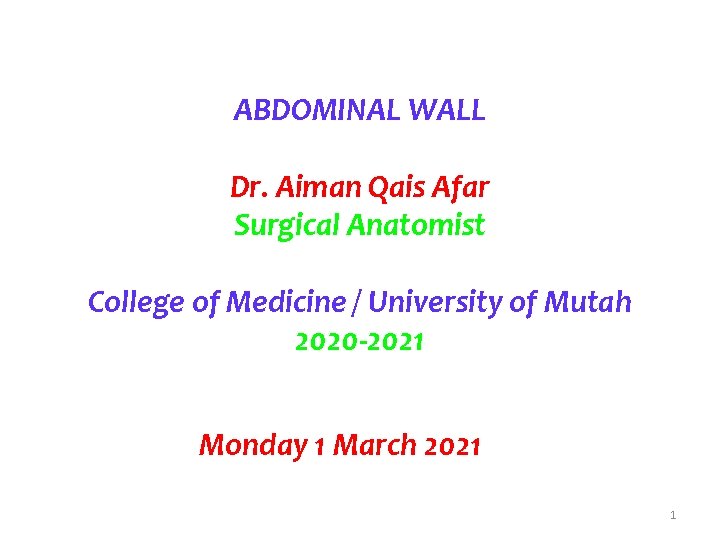 ABDOMINAL WALL

Dr. Aiman Qais Afar
Surgical Anatomist

College of Medicine / University of Mutah
2020-2021

Monday 1 March 2021

1